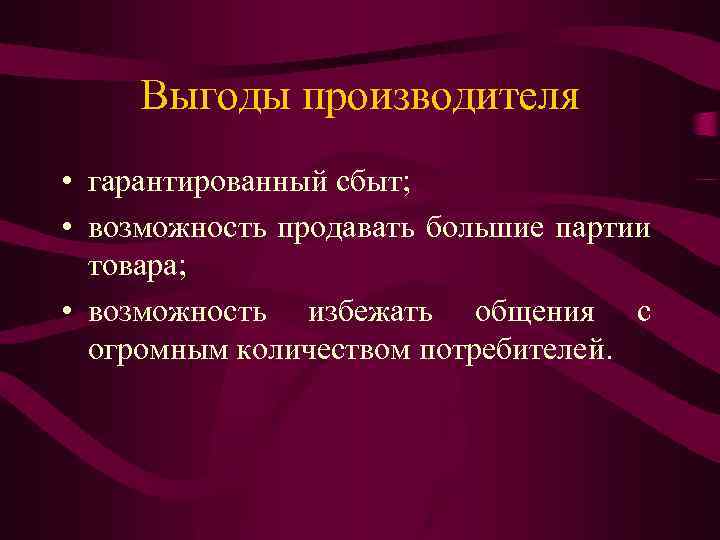 Выгоды производителя

• гарантированный сбыт;
• возможность продавать большие партии товара;
• возможность избежать общения с огромным количеством потребителей.